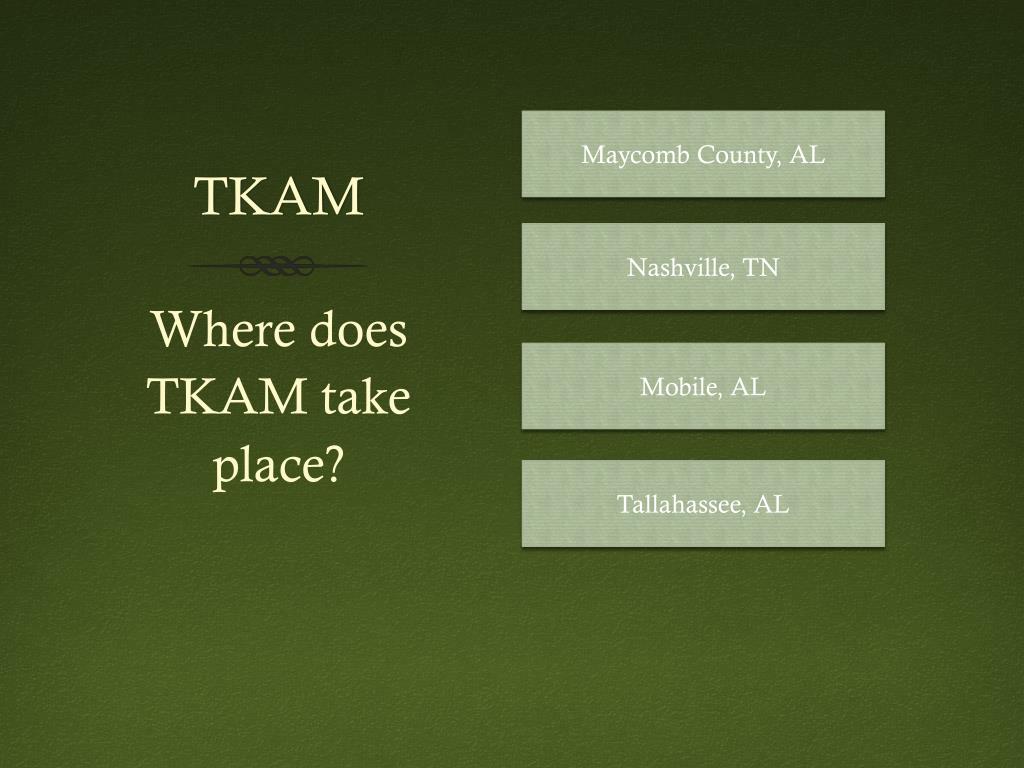 TKAM

Where does TKAM take place?

Maycomb County, AL

Nashville, TN

Mobile, AL

Tallahassee, AL